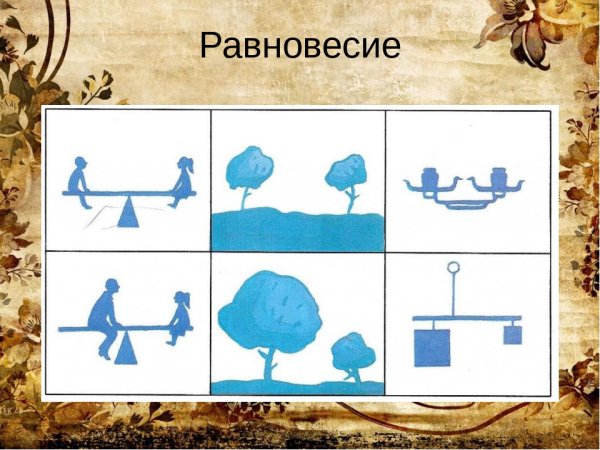 Равновесие